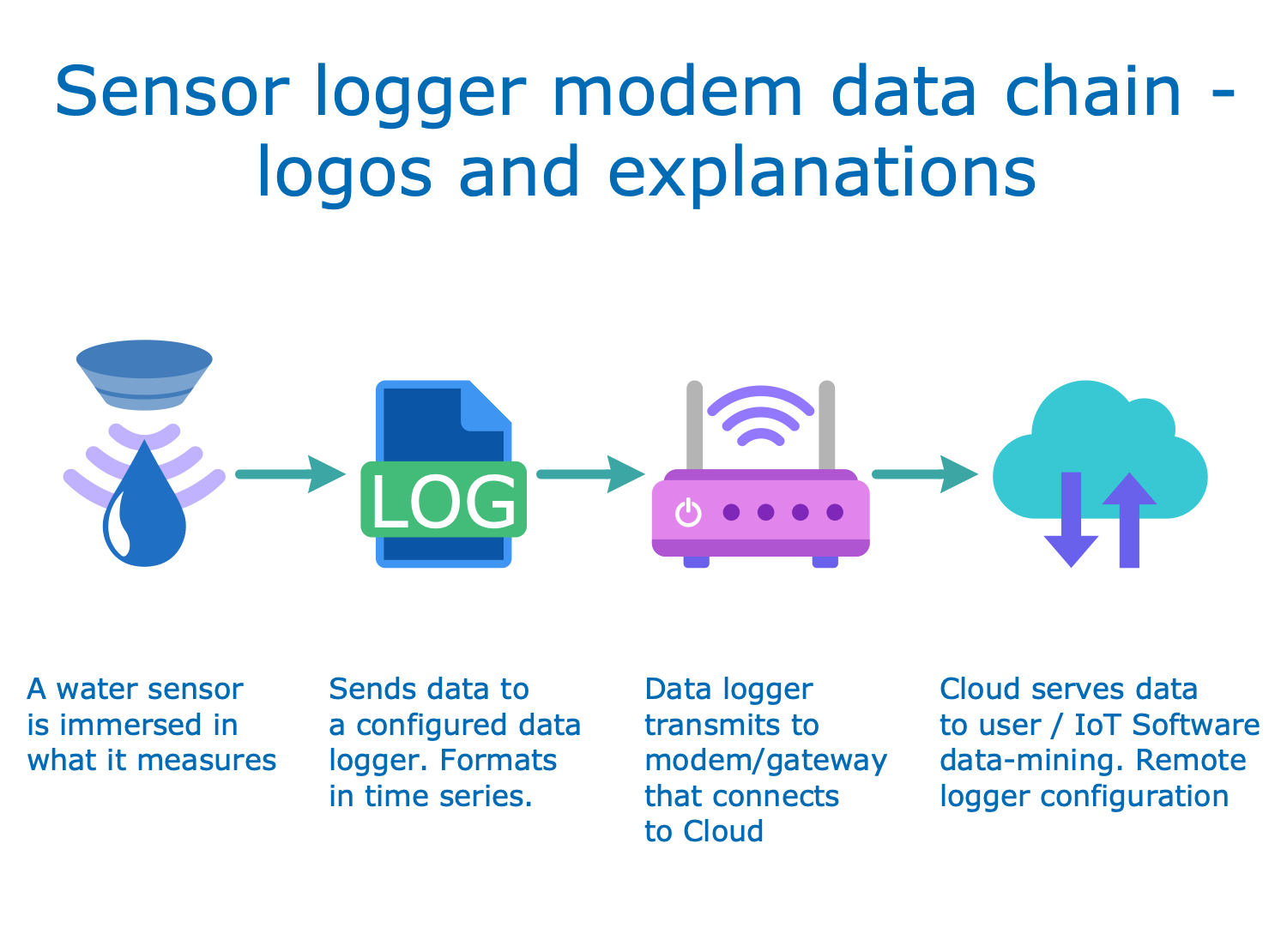 Sensor logger modem data chain - logos and explanations

LOG

A water sensor is immersed in what it measures

Sends data to a configured data logger. Formats in time series.

Data logger transmits to modem/gateway that connects to Cloud

Cloud serves data to user / IoT Software data-mining. Remote logger configuration